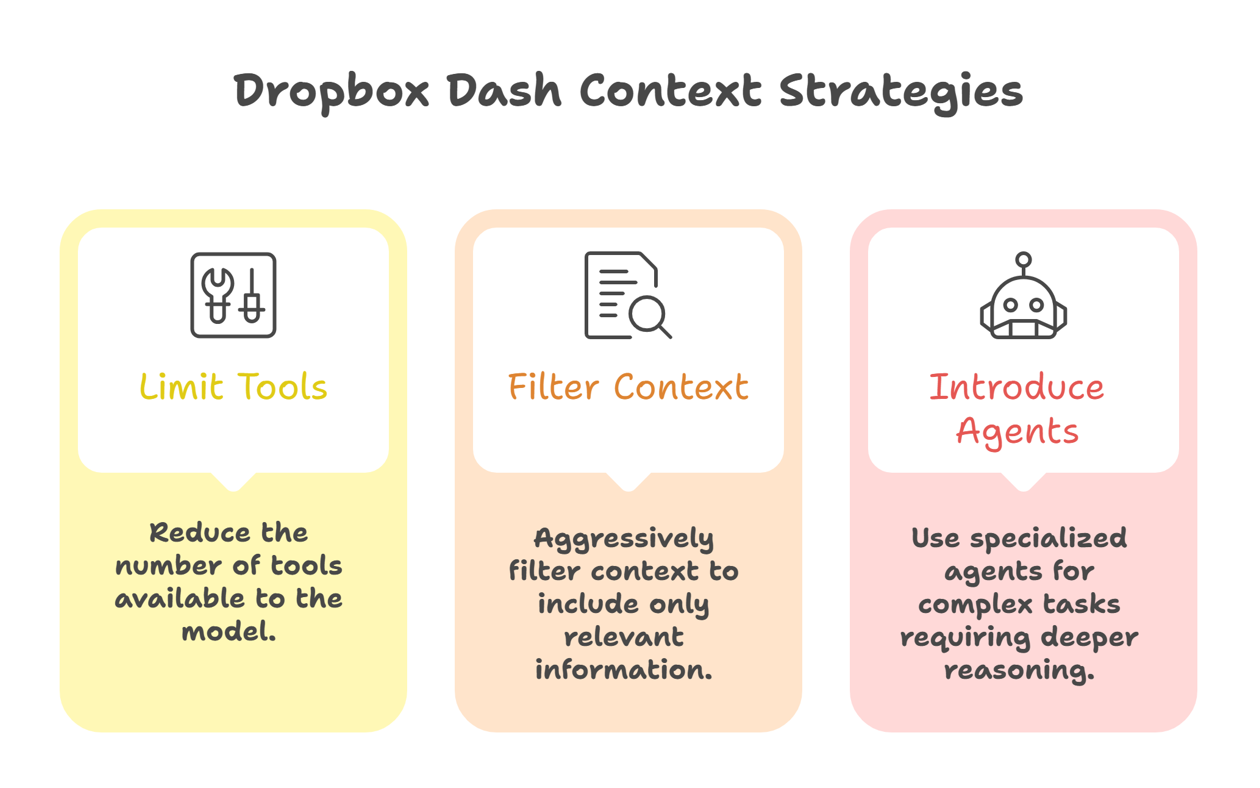 Dropbox Dash Context Strategies

Limit Tools

Reduce the number of tools available to the model.

Filter Context

Aggressively filter context to include only relevant information.

Introduce Agents

Use specialized agents for complex tasks requiring deeper reasoning.